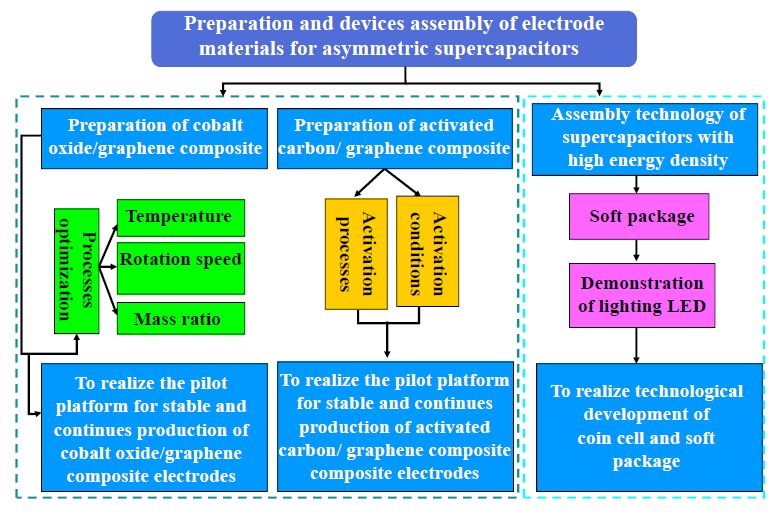 Preparation and devices assembly of electrode materials for asymmetric supercapacitors

Preparation of cobalt oxide/graphene composite

Processes optimization

Temperature

Rotation speed

Mass ratio

To realize the pilot platform for stable and continues production of cobalt oxide/graphene composite electrodes

Preparation of activated carbon/ graphene composite

Activation processes

Activation conditions

To realize the pilot platform for stable and continues production of activated carbon/ graphene composite composite electrodes

Assembly technology of supercapacitors with high energy density

Soft package

Demonstration of lighting LED

To realize technological development of coin cell and soft package